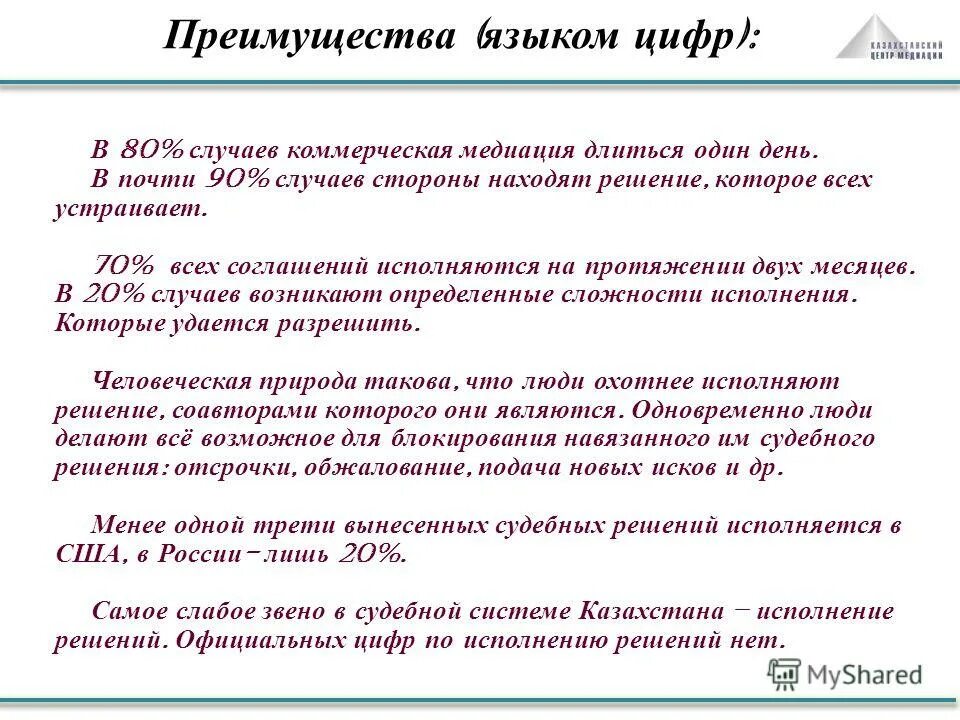 Преимущества (языком цифр):

КАЗАХСТАНСКИЙ ЦЕНТР МЕДИАЦИИ

В 80% случаев коммерческая медиация длиться один день.
В почти 90% случаев стороны находят решение, которое всех устраивает.

70% всех соглашений исполняются на протяжении двух месяцев. В 20% случаев возникают определенные сложности исполнения. Которые удается разрешить.

Человеческая природа такова, что люди охотнее исполняют решение, соавторами которого они являются. Одновременно люди делают всё возможное для блокирования навязанного им судебного решения: отсрочки, обжалование, подача новых исков и др.

Менее одной трети вынесенных судебных решений исполняется в США, в России – лишь 20%.

Самое слабое звено в судебной системе Казахстана – исполнение решений. Официальных цифр по исполнению решений нет.

MyShared